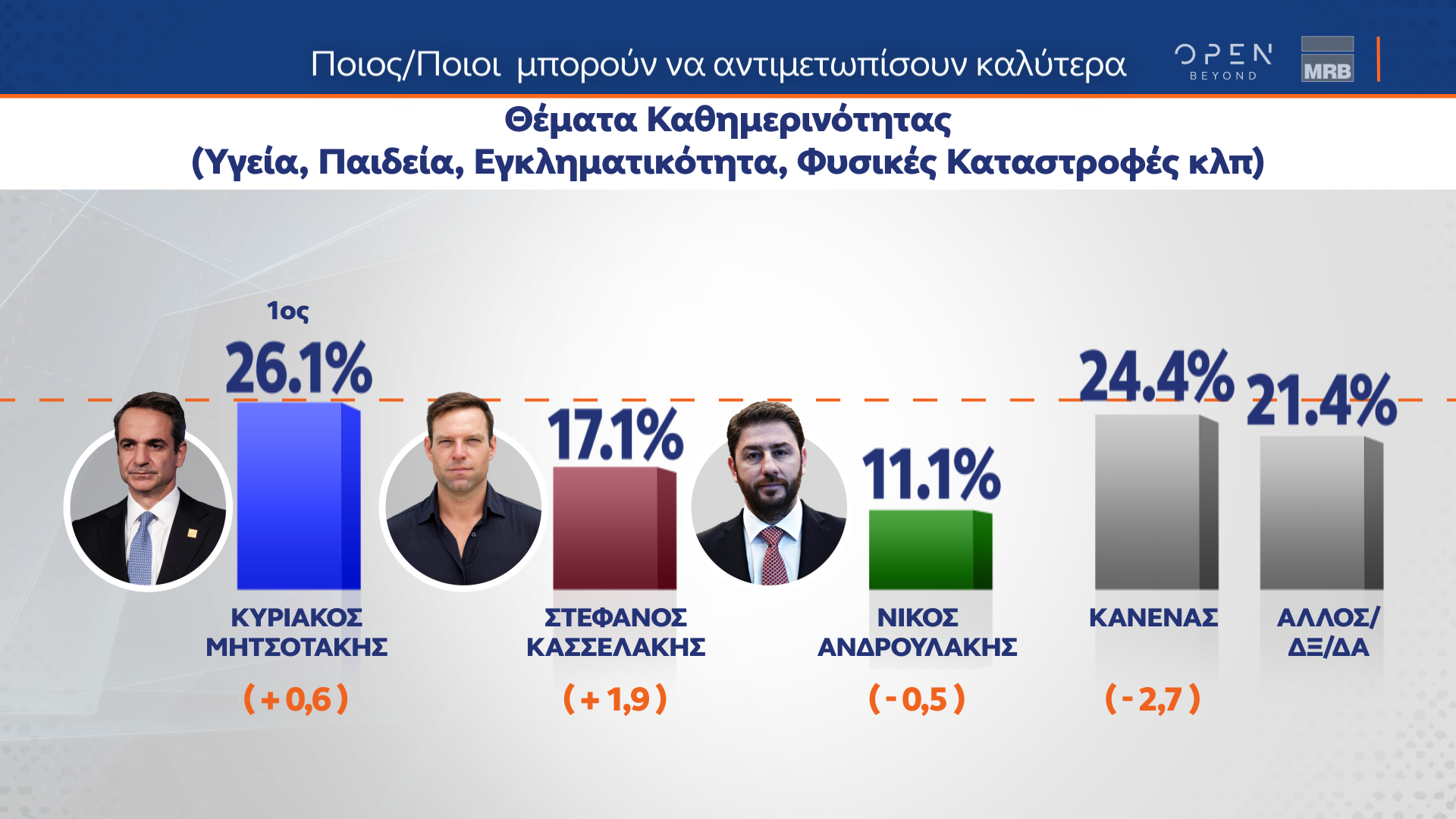 Ποιος/Ποιοι μπορούν να αντιμετωπίσουν καλύτερα

OPEN BEYOND

MRB

Θέματα Καθημερινότητας
(Υγεία, Παιδεία, Εγκληματικότητα, Φυσικές Καταστροφές κλπ)

1ος
26.1%
ΚΥΡΙΑΚΟΣ ΜΗΤΣΟΤΑΚΗΣ
( + 0,6 )

17.1%
ΣΤΕΦΑΝΟΣ ΚΑΣΣΕΛΑΚΗΣ
( + 1,9 )

11.1%
ΝΙΚΟΣ ΑΝΔΡΟΥΛΑΚΗΣ
( - 0,5 )

24.4%
ΚΑΝΕΝΑΣ
( - 2,7 )

21.4%
ΑΛΛΟΣ/ ΔΞ/ΔΑ